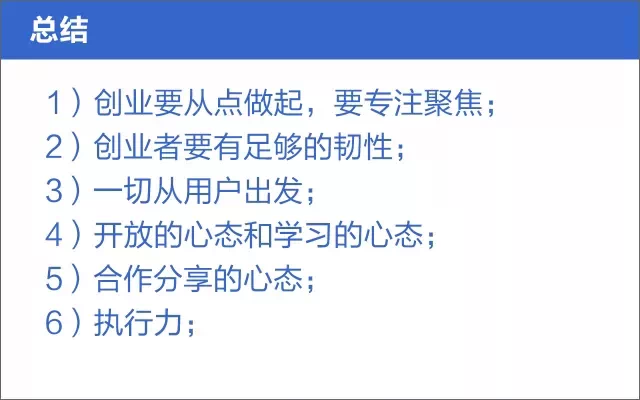 总结

1）创业要从点做起，要专注聚焦；
2）创业者要有足够的韧性；
3）一切从用户出发；
4）开放的心态和学习的心态；
5）合作分享的心态；
6）执行力；